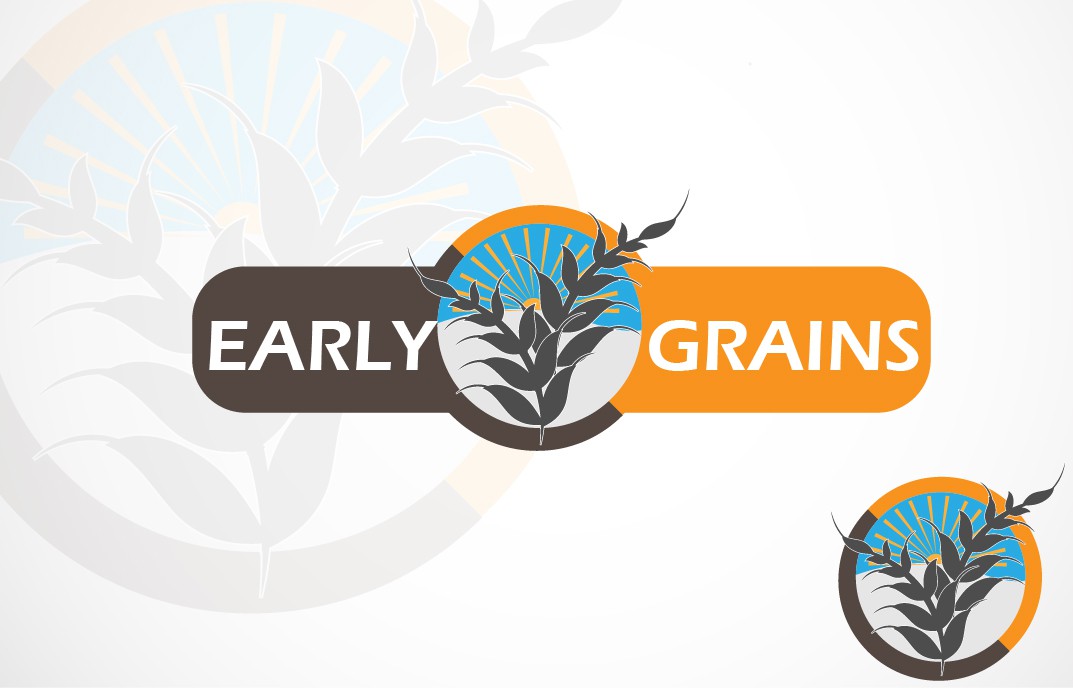 EARLY GRAINS